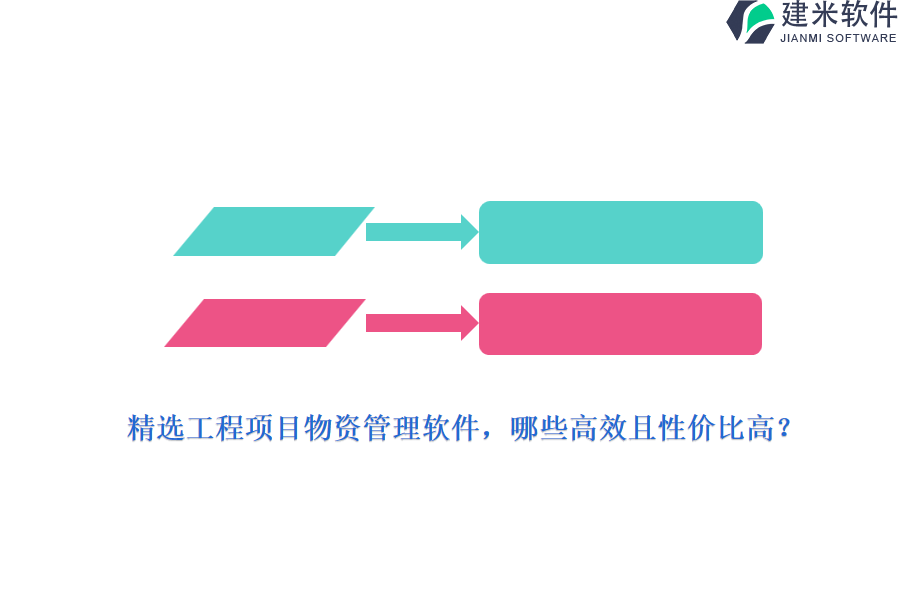 建米软件
JIANMI SOFTWARE

精选工程项目物资管理软件，哪些高效且性价比高？